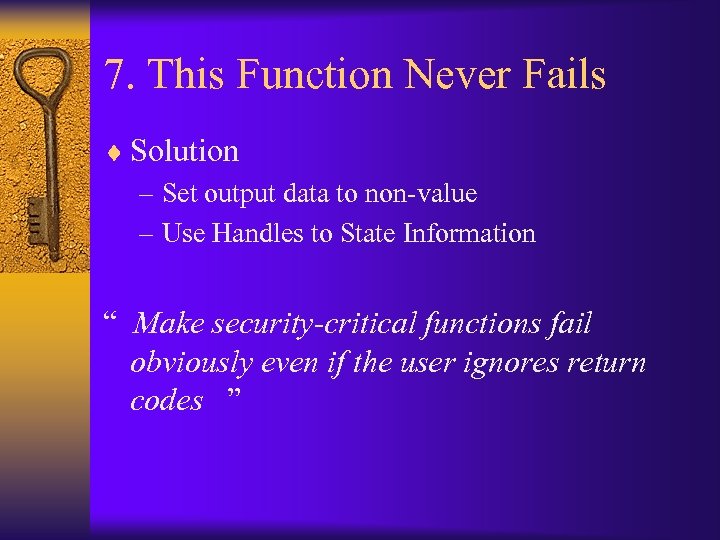 7. This Function Never Fails

♦ Solution

– Set output data to non-value

– Use Handles to State Information

“ Make security-critical functions fail obviously even if the user ignores return codes ”